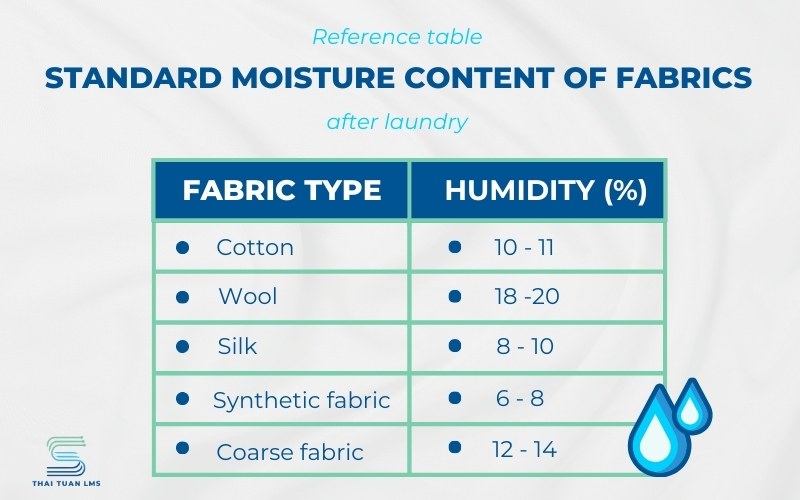 Reference table

STANDARD MOISTURE CONTENT OF FABRICS

after laundry

| FABRIC TYPE | HUMIDITY (%) |
|---|---|
| • Cotton | • 10 - 11 |
| • Wool | • 18 -20 |
| • Silk | • 8 - 10 |
| • Synthetic fabric | • 6 - 8 |
| • Coarse fabric | • 12 - 14 |

THAI TUAN LMS